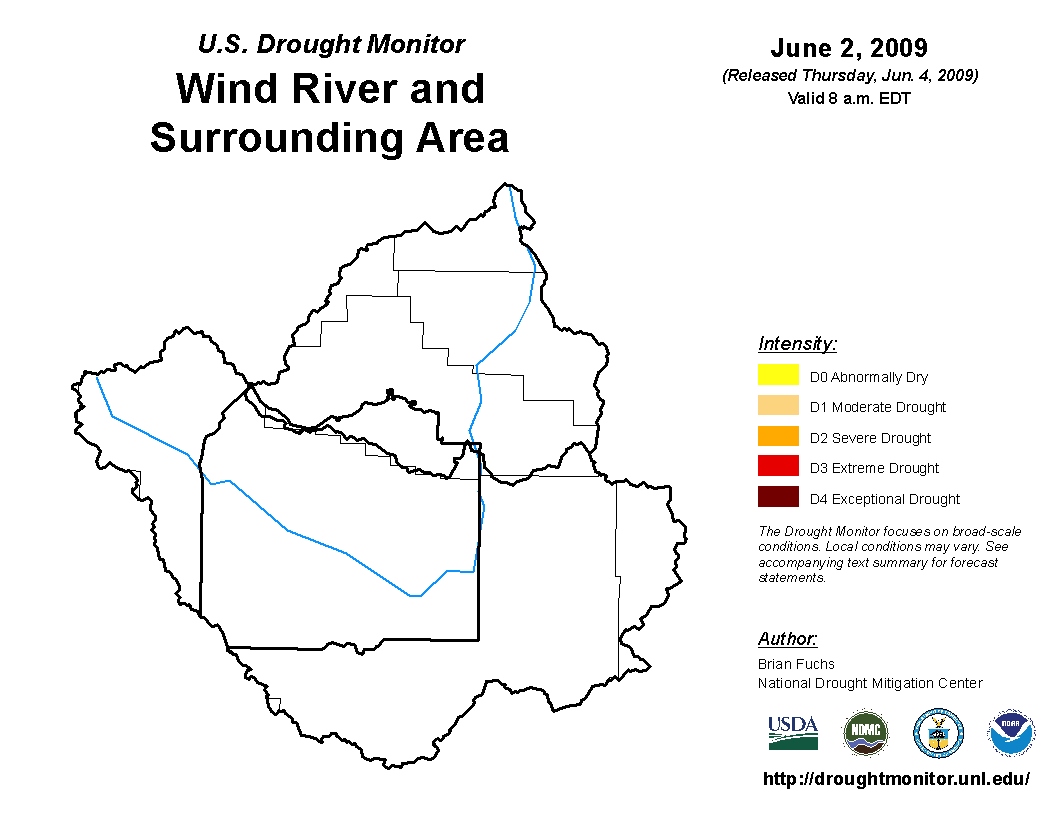 U.S. Drought Monitor
Wind River and Surrounding Area

June 2, 2009
(Released Thursday, Jun. 4, 2009)
Valid 8 a.m. EDT

Intensity:
D0 Abnormally Dry
D1 Moderate Drought
D2 Severe Drought
D3 Extreme Drought
D4 Exceptional Drought

The Drought Monitor focuses on broad-scale conditions. Local conditions may vary. See accompanying text summary for forecast statements.

Author:
Brian Fuchs
National Drought Mitigation Center

USDA
NDMC
NOAA

http://droughtmonitor.unl.edu/